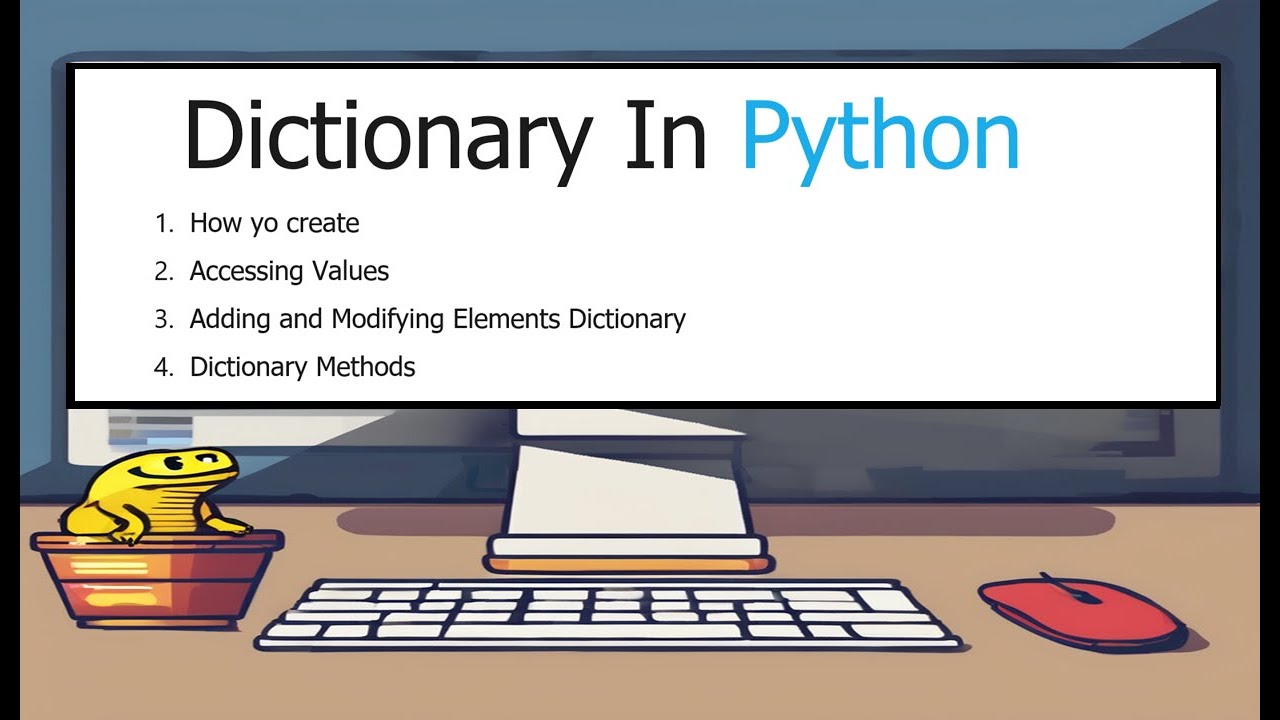 Dictionary In Python

1. How yo create
2. Accessing Values
3. Adding and Modifying Elements Dictionary
4. Dictionary Methods